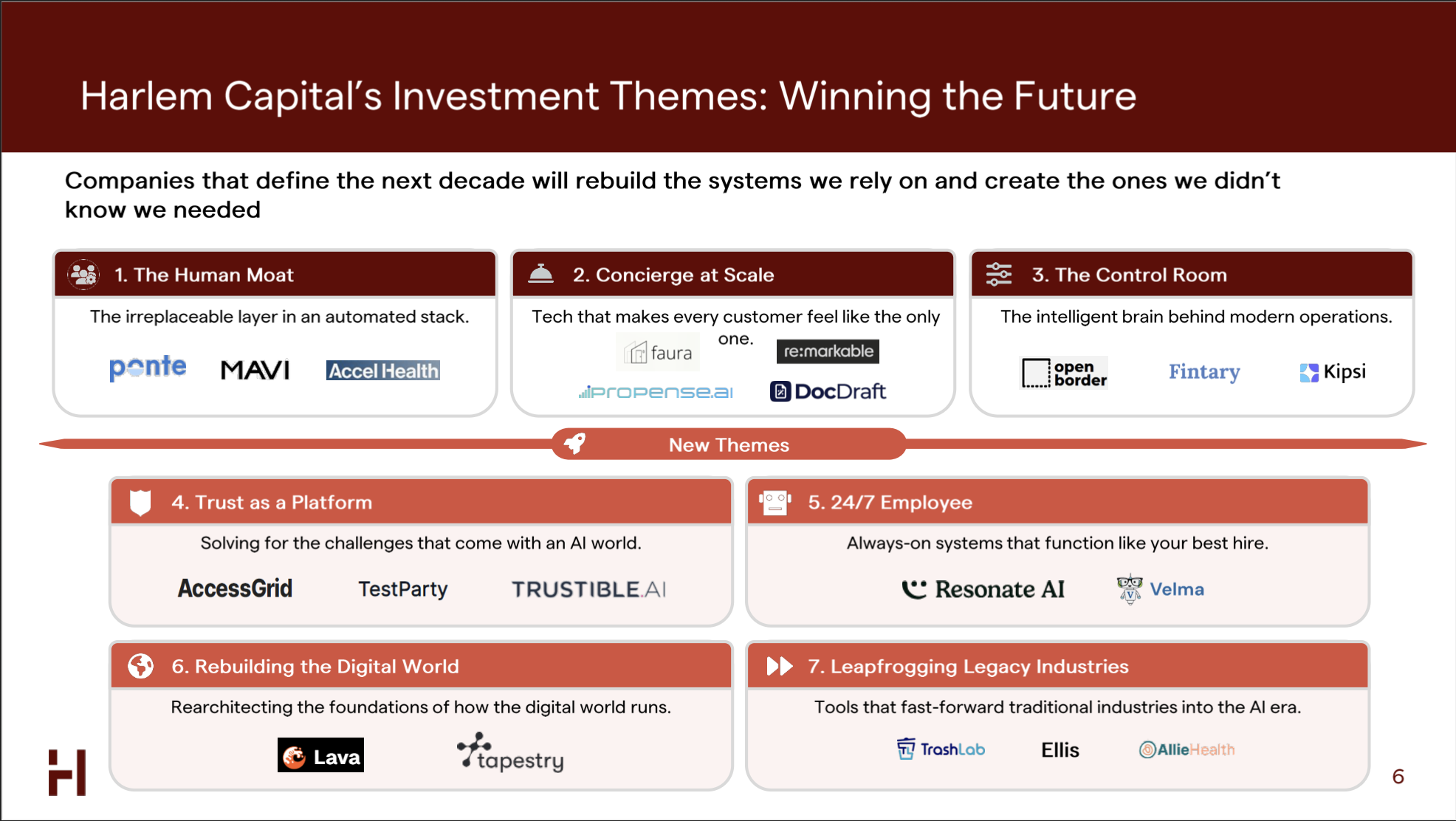 Harlem Capital's Investment Themes: Winning the Future

Companies that define the next decade will rebuild the systems we rely on and create the ones we didn't know we needed

1. The Human Moat

The irreplaceable layer in an automated stack.

ponte MAVI Accel Health

2. Concierge at Scale

Tech that makes every customer feel like the only one.

faura re:markable

propense.ai DocDraft

3. The Control Room

The intelligent brain behind modern operations.

open border Fintary Kipsi

New Themes

4. Trust as a Platform

Solving for the challenges that come with an AI world.

AccessGrid TestParty TRUSTIBLE.AI

5. 24/7 Employee

Always-on systems that function like your best hire.

Resonate AI Velma

6. Rebuilding the Digital World

Rearchitecting the foundations of how the digital world runs.

Lava tapestry

7. Leapfrogging Legacy Industries

Tools that fast-forward traditional industries into the AI era.

TrashLab Ellis AllieHealth

6